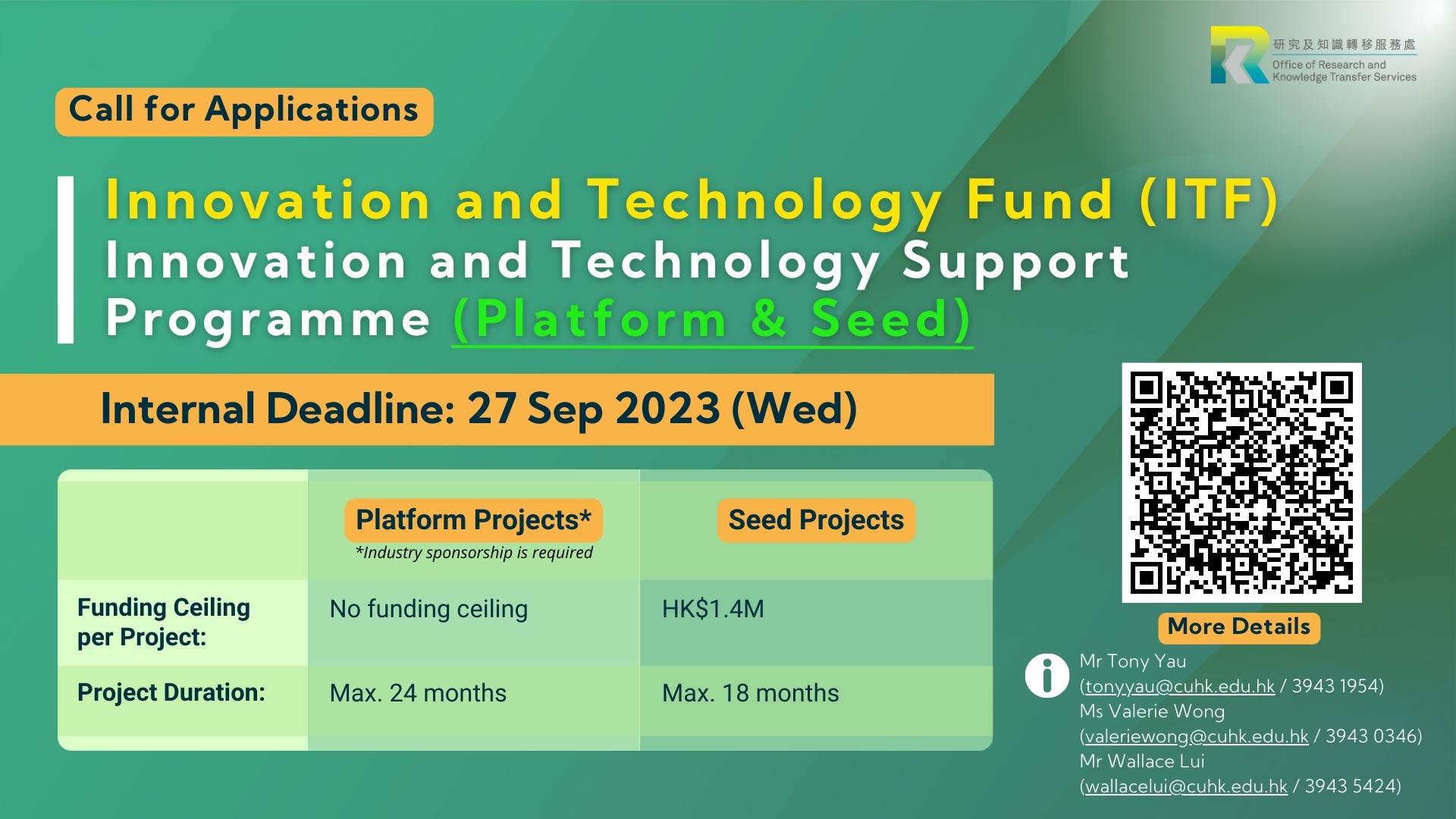 研究及知識轉移服務處
Office of Research and Knowledge Transfer Services

Call for Applications

Innovation and Technology Fund (ITF)
Innovation and Technology Support Programme (Platform & Seed)

Internal Deadline: 27 Sep 2023 (Wed)

| | Platform Projects* *Industry sponsorship is required | Seed Projects |
|---|---|---|
| Funding Ceiling per Project: | No funding ceiling | HK$1.4M |
| Project Duration: | Max. 24 months | Max. 18 months |

More Details

Mr Tony Yau
(tonyyau@cuhk.edu.hk / 3943 1954)
Ms Valerie Wong
(valeriewong@cuhk.edu.hk / 3943 0346)
Mr Wallace Lui
(wallacelui@cuhk.edu.hk / 3943 5424)